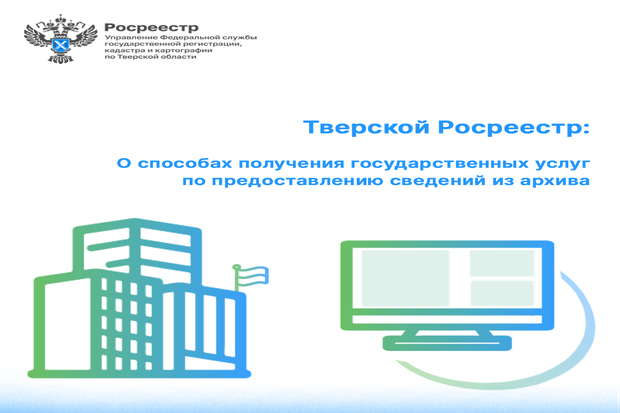 Росреестр
Управление Федеральной службы государственной регистрации, кадастра и картографии по Тверской области

Тверской Росреестр:

О способах получения государственных услуг по предоставлению сведений из архива